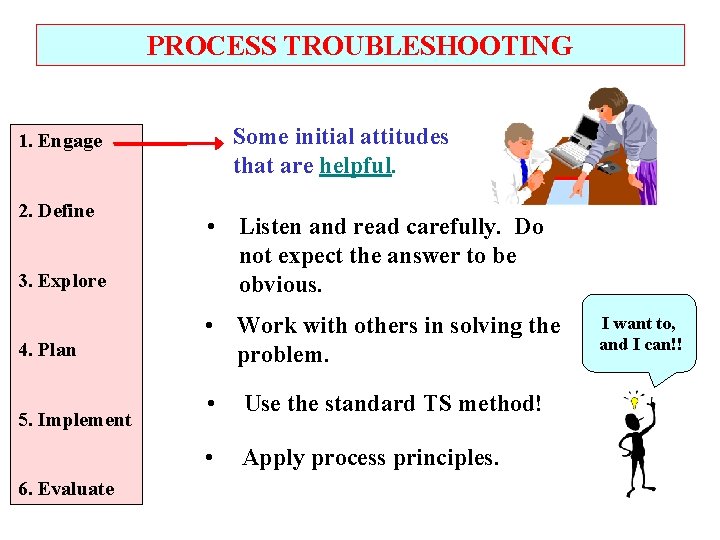 PROCESS TROUBLESHOOTING

1. Engage

2. Define

3. Explore

4. Plan

5. Implement

6. Evaluate

Some initial attitudes that are helpful.

• Listen and read carefully. Do not expect the answer to be obvious.

• Work with others in solving the problem.

• Use the standard TS method!

• Apply process principles.

I want to, and I can!!